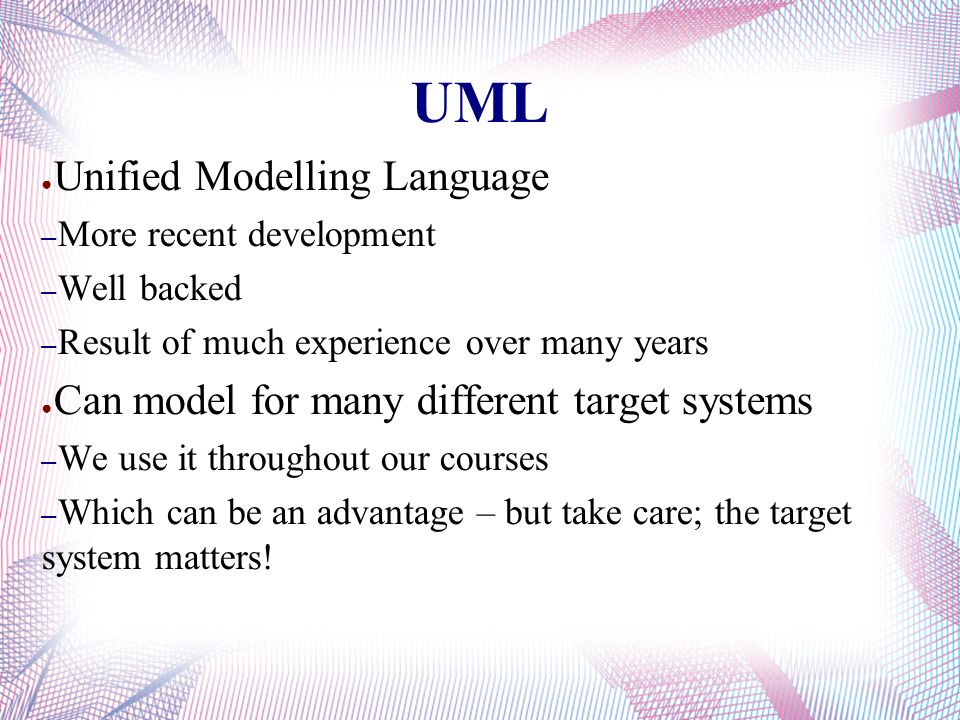 UML

●Unified Modelling Language

–More recent development

–Well backed

–Result of much experience over many years

●Can model for many different target systems

–We use it throughout our courses

–Which can be an advantage – but take care; the target system matters!